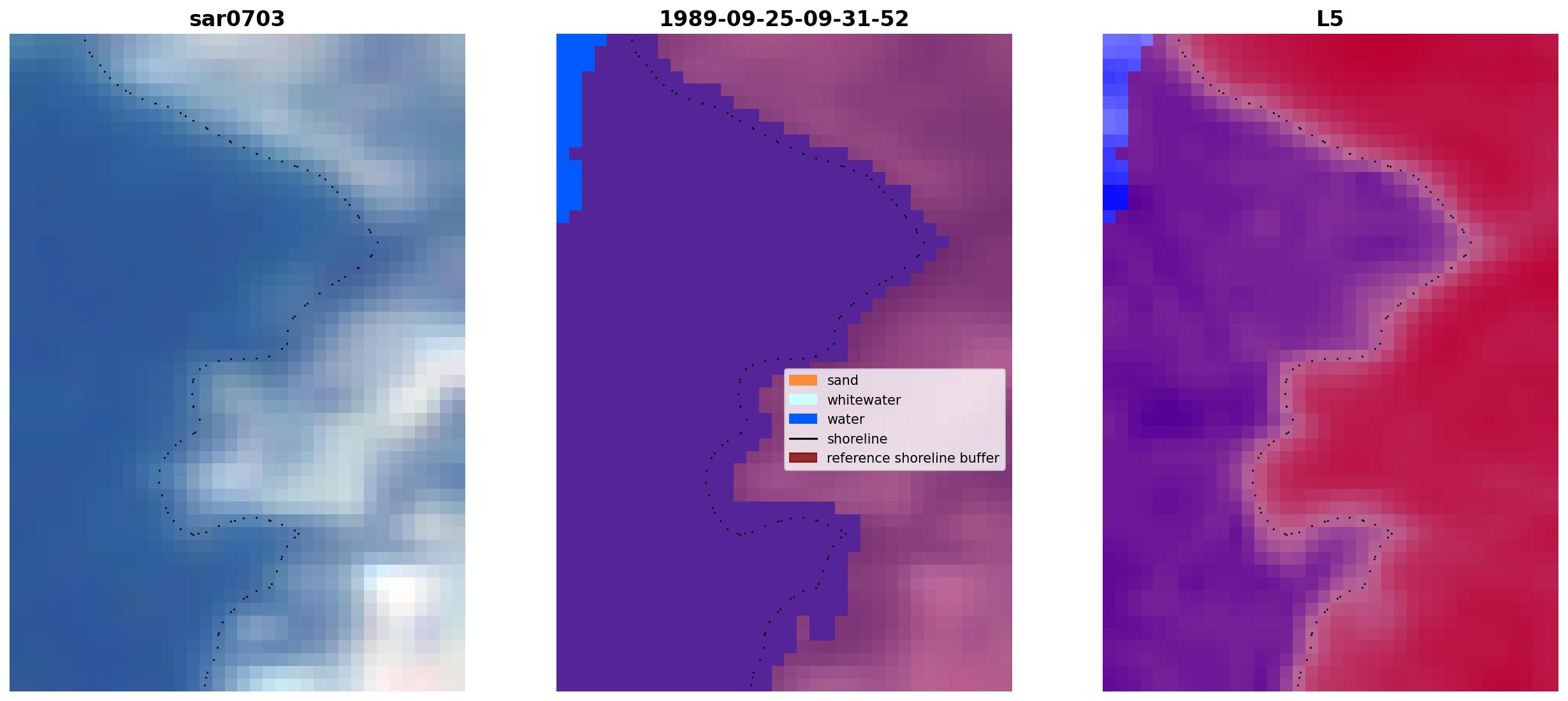 sar0703

1989-09-25-09-31-52

sand
whitewater
water
shoreline
reference shoreline buffer

L5